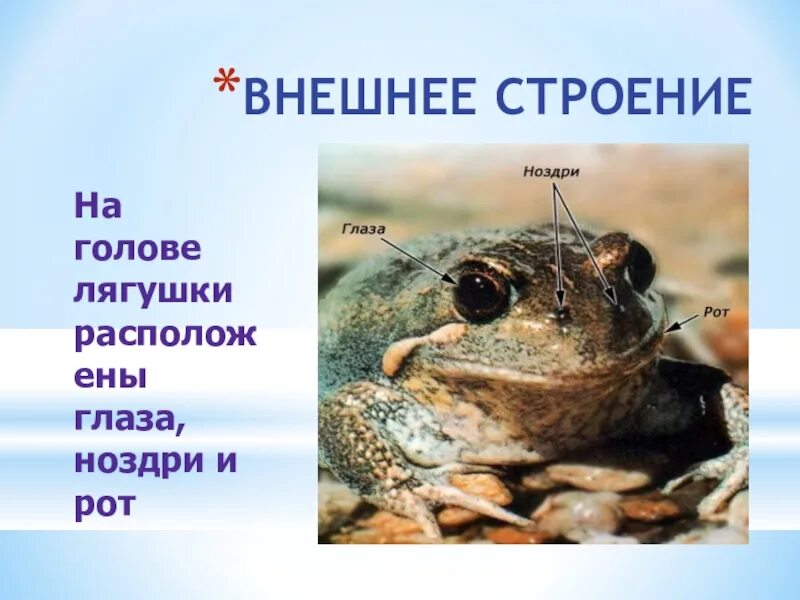 *ВНЕШНЕЕ СТРОЕНИЕ

На голове лягушки расположены глаза, ноздри и рот

Ноздри

Глаза

Рот